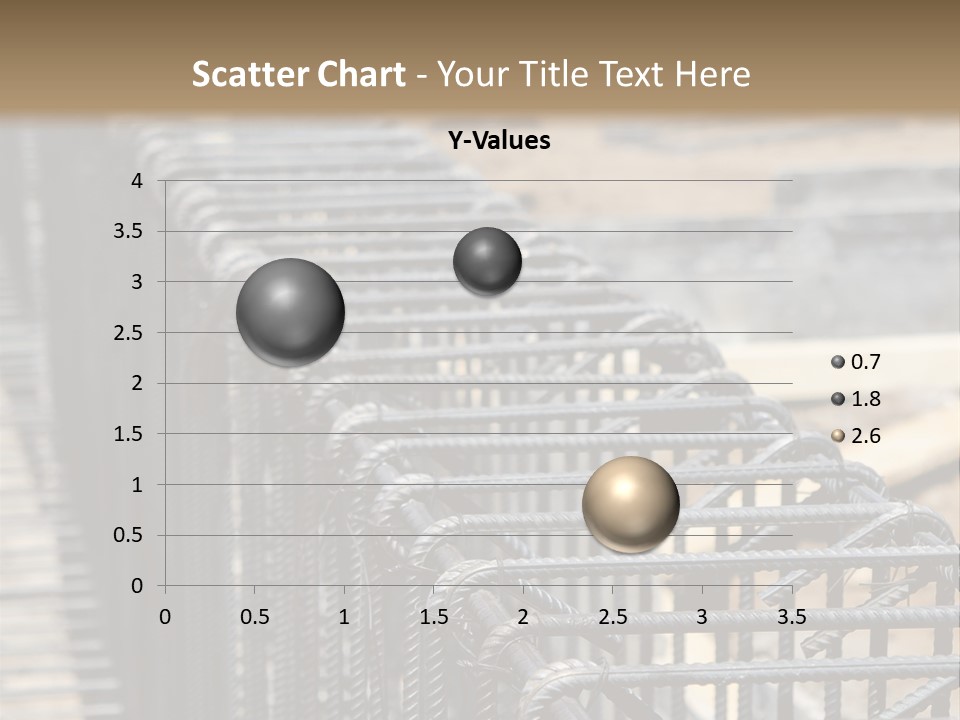 Scatter Chart - Your Title Text Here

Y-Values

4
3.5
3
2.5
2
1.5
1
0.5
0

0 0.5 1 1.5 2 2.5 3 3.5

0.7
1.8
2.6